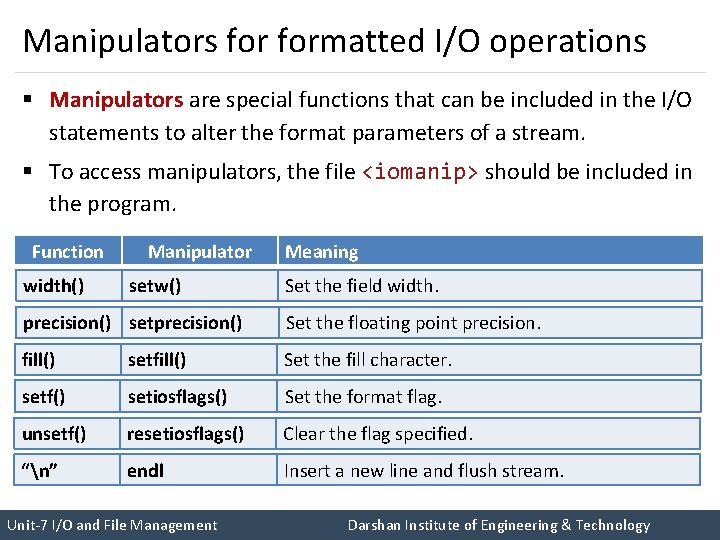 Manipulators for formatted I/O operations

▪ Manipulators are special functions that can be included in the I/O statements to alter the format parameters of a stream.

▪ To access manipulators, the file <iomanip> should be included in the program.

| Function | Manipulator | Meaning |
|---|---|---|
| width() | setw() | Set the field width. |
| precision() | setprecision() | Set the floating point precision. |
| fill() | setfill() | Set the fill character. |
| setf() | setiosflags() | Set the format flag. |
| unsetf() | resetiosflags() | Clear the flag specified. |
| “\n” | endl | Insert a new line and flush stream. |

Unit-7 I/O and File Management

Darshan Institute of Engineering & Technology